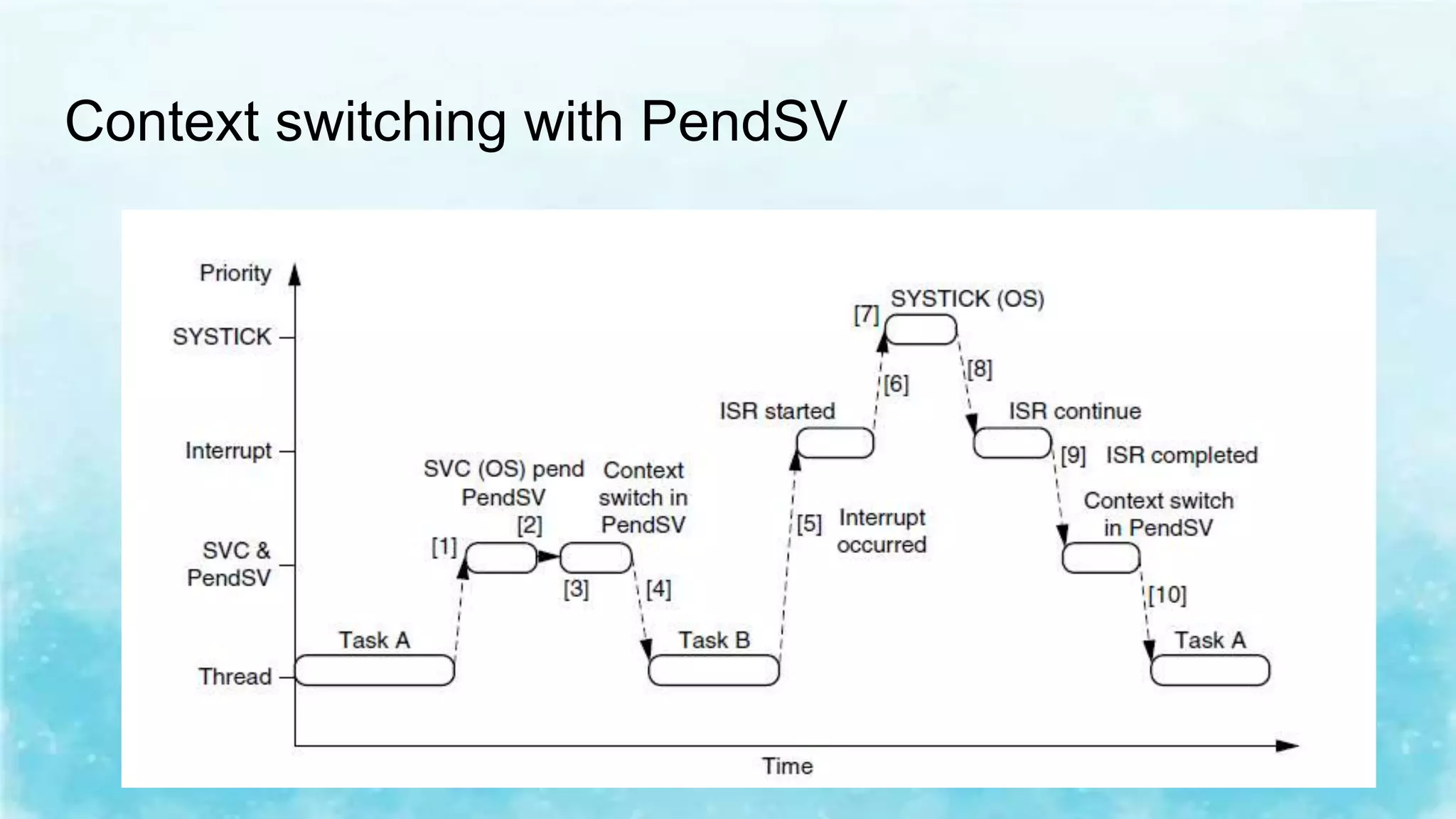 Context switching with PendSV

Priority

SYSTICK

Interrupt

SVC & PendSV

Thread

Task A

[1]

SVC (OS) pend PendSV

[2]

[3]

Context switch in PendSV

[4]

Task B

[5]

Interrupt occurred

ISR started

[6]

[7]

SYSTICK (OS)

[8]

ISR continue

[9]

ISR completed

Context switch in PendSV

[10]

Task A

Time